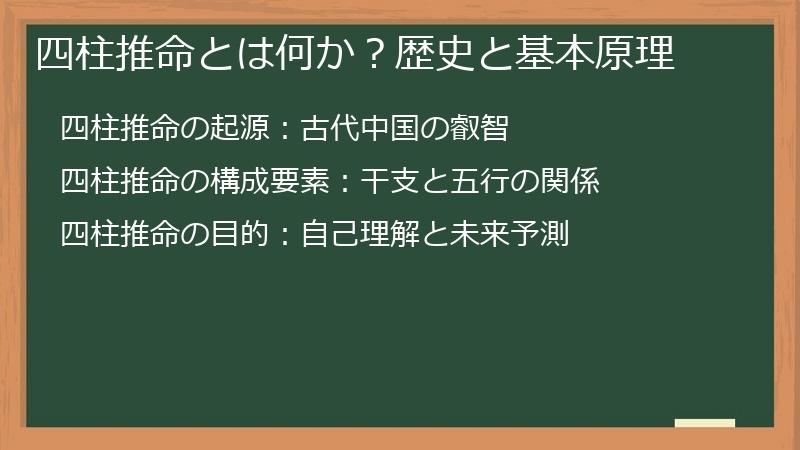 四柱推命とは何か？歴史と基本原理

四柱推命の起源：古代中国の叡智

四柱推命の構成要素：干支と五行の関係

四柱推命の目的：自己理解と未来予測